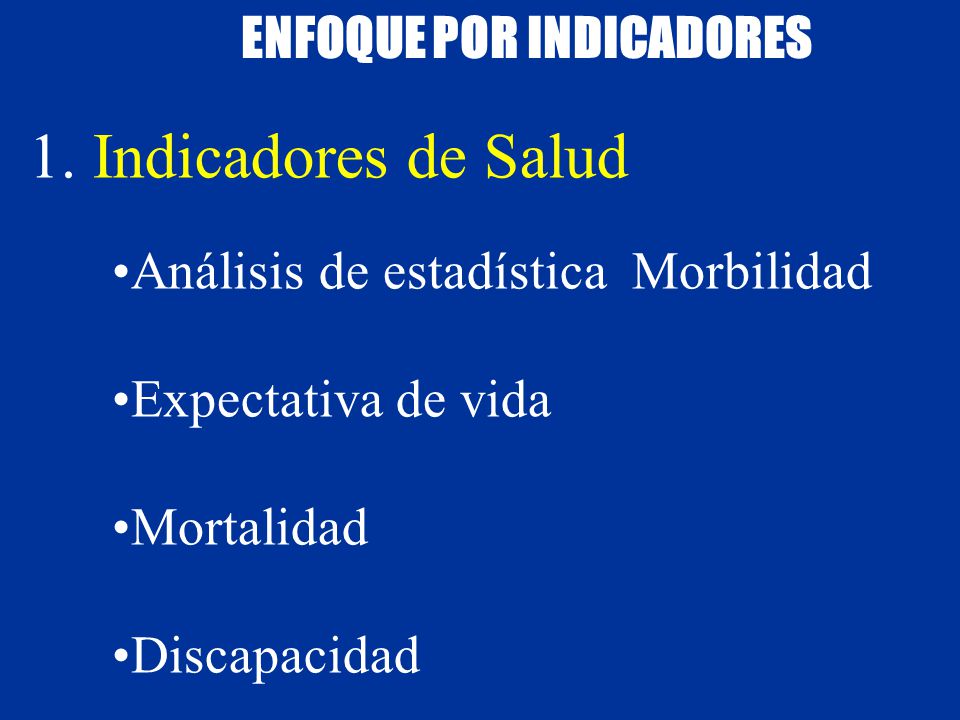 ENFOQUE POR INDICADORES

1. Indicadores de Salud

•Análisis de estadística Morbilidad

•Expectativa de vida

•Mortalidad

•Discapacidad